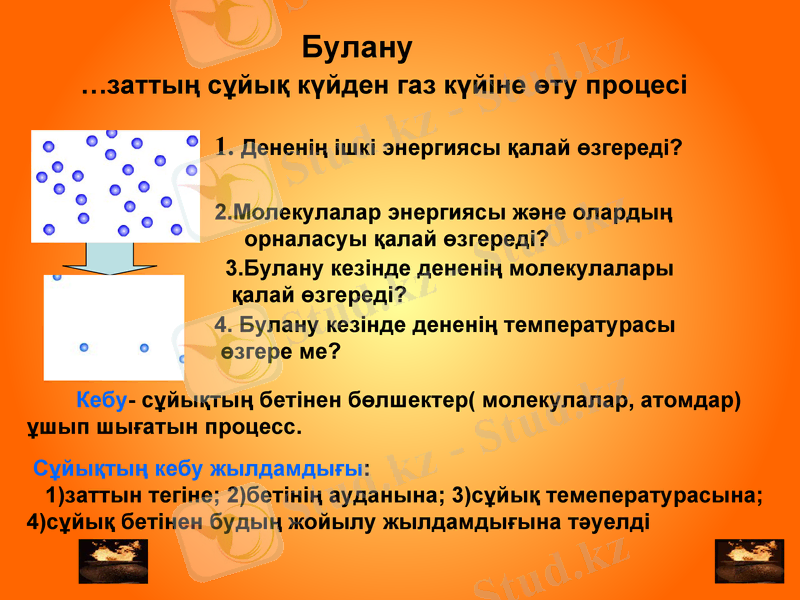 Булану

…заттың сұйық күйден газ күйіне өту процесі

1. Дененің ішкі энергиясы қалай өзгереді?

2.Молекулалар энергиясы және олардың орналасуы қалай өзгереді?

3.Булану кезінде дененің молекулалары қалай өзгереді?

4. Булану кезінде дененің температурасы өзгере ме?

Кебу- сұйықтың бетінен бөлшектер( молекулалар, атомдар) ұшып шығатын процесс.

Сұйықтың кебу жылдамдығы:
1)заттын тегіне; 2)бетінің ауданына; 3)сұйық темепературасына; 4)сұйық бетінен будың жойылу жылдамдығына тәуелді

Stud.kz - Stud.kz